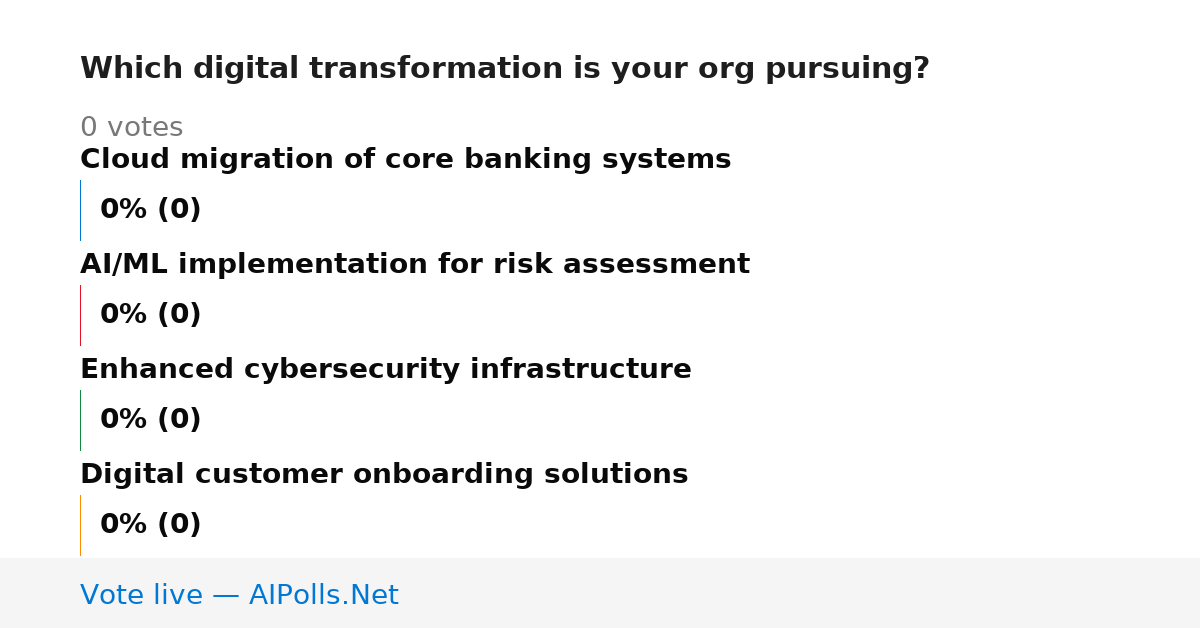 Which digital transformation is your org pursuing?

0 votes

Cloud migration of core banking systems

0% (0)

AI/ML implementation for risk assessment

0% (0)

Enhanced cybersecurity infrastructure

0% (0)

Digital customer onboarding solutions

0% (0)

Vote live — AIPolls.Net